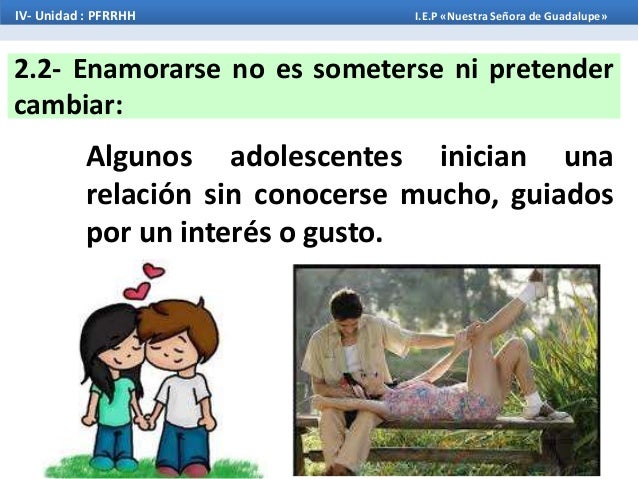 IV- Unidad : PFRRHH

I.E.P «Nuestra Señora de Guadalupe»

2.2- Enamorarse no es someterse ni pretender cambiar:

Algunos adolescentes inician una relación sin conocerse mucho, guiados por un interés o gusto.